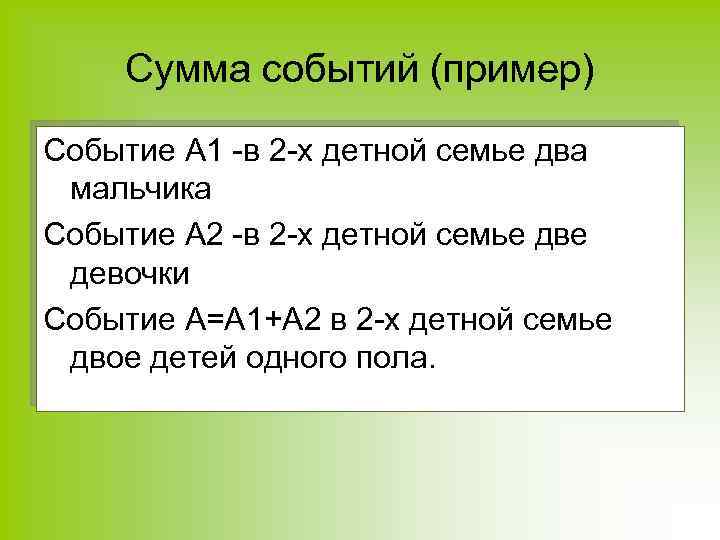 Сумма событий (пример)

Событие А1 -в 2-х детной семье два мальчика

Событие А2 -в 2-х детной семье две девочки

Событие А=А1+А2 в 2-х детной семье двое детей одного пола.